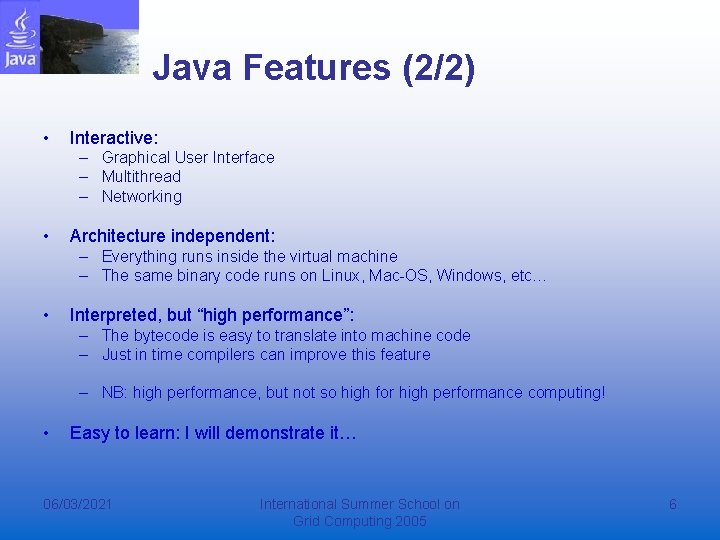 Java

Java Features (2/2)

• Interactive:
– Graphical User Interface
– Multithread
– Networking

• Architecture independent:
– Everything runs inside the virtual machine
– The same binary code runs on Linux, Mac-OS, Windows, etc…

• Interpreted, but “high performance”:
– The bytecode is easy to translate into machine code
– Just in time compilers can improve this feature

– NB: high performance, but not so high for high performance computing!

• Easy to learn: I will demonstrate it…

06/03/2021

International Summer School on Grid Computing 2005

6